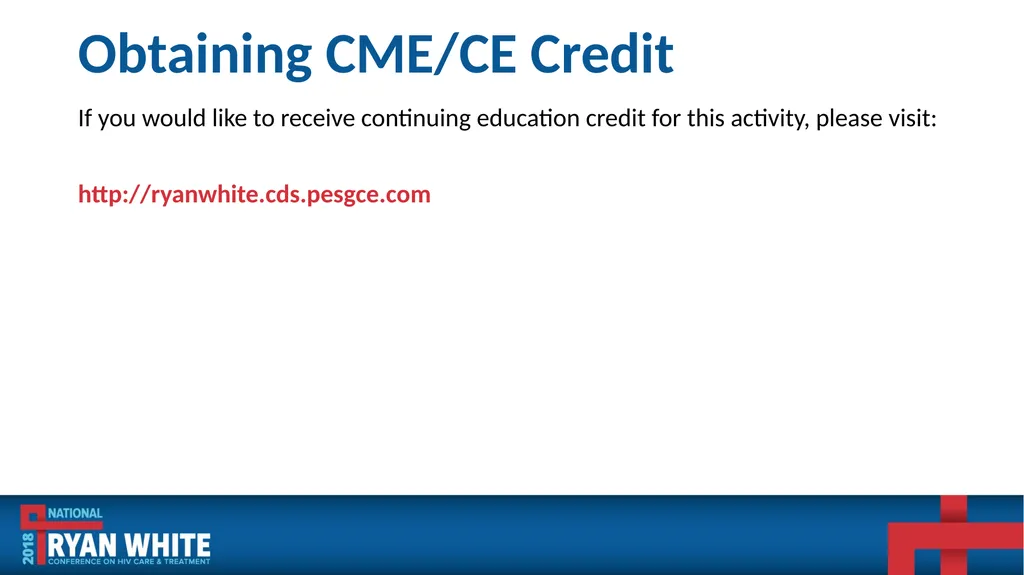 Obtaining CME/CE Credit

If you would like to receive continuing education credit for this activity, please visit:

http://ryanwhite.cds.pesgce.com

2018 NATIONAL RYAN WHITE CONFERENCE ON HIV CARE & TREATMENT